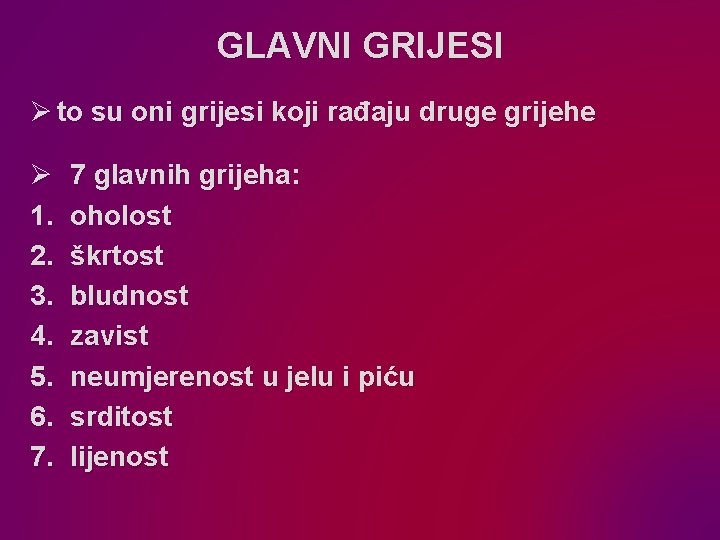 GLAVNI GRIJESI

➢ to su oni grijesi koji rađaju druge grijehe

➢ 7 glavnih grijeha:
1. oholost
2. škrtost
3. bludnost
4. zavist
5. neumjerenost u jelu i piću
6. srditost
7. lijenost